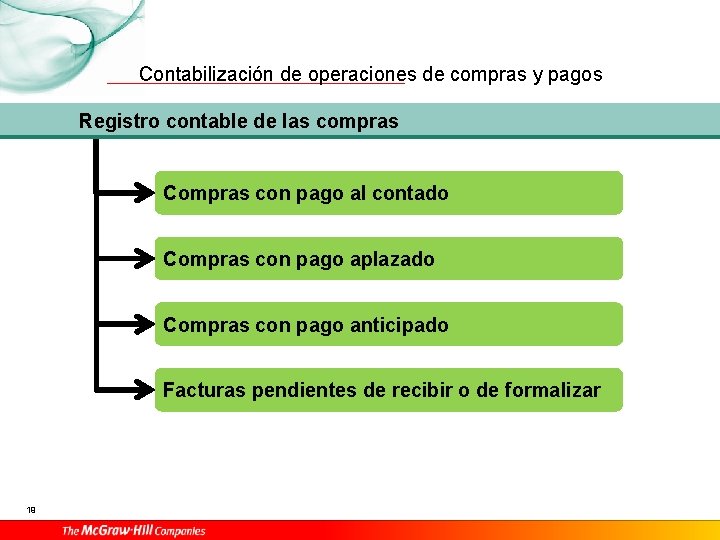 Contabilización de operaciones de compras y pagos

Registro contable de las compras

Compras con pago al contado

Compras con pago aplazado

Compras con pago anticipado

Facturas pendientes de recibir o de formalizar

18

The McGraw·Hill Companies